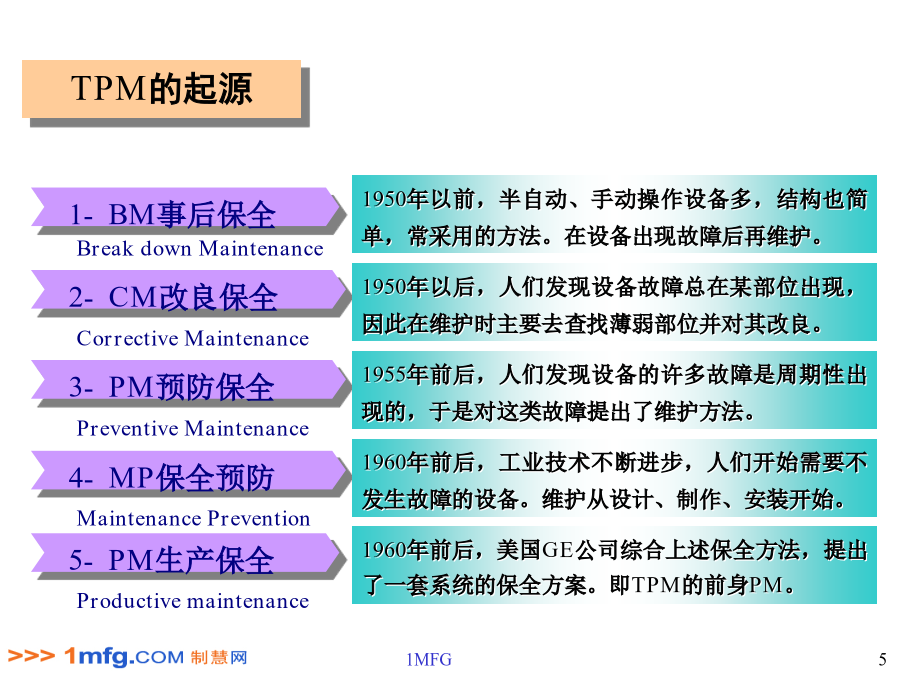 TPM的起源

1- BM事后保全
Break down Maintenance

1950年以前，半自动、手动操作设备多，结构也简单，常采用的方法。在设备出现故障后再维护。

2- CM改良保全
Corrective Maintenance

1950年以后，人们发现设备故障总在某部位出现，因此在维护时主要去查找薄弱部位并对其改良。

3- PM预防保全
Preventive Maintenance

1955年前后，人们发现设备的许多故障是周期性出现的，于是对这类故障提出了维护方法。

4- MP保全预防
Maintenance Prevention

1960年前后，工业技术不断进步，人们开始需要不发生故障的设备。维护从设计、制作、安装开始。

5- PM生产保全
Productive maintenance

1960年前后，美国GE公司综合上述保全方法，提出了一套系统的保全方案。即TPM的前身PM。

>>> 1mfg.COM 制慧网

1MFG

5